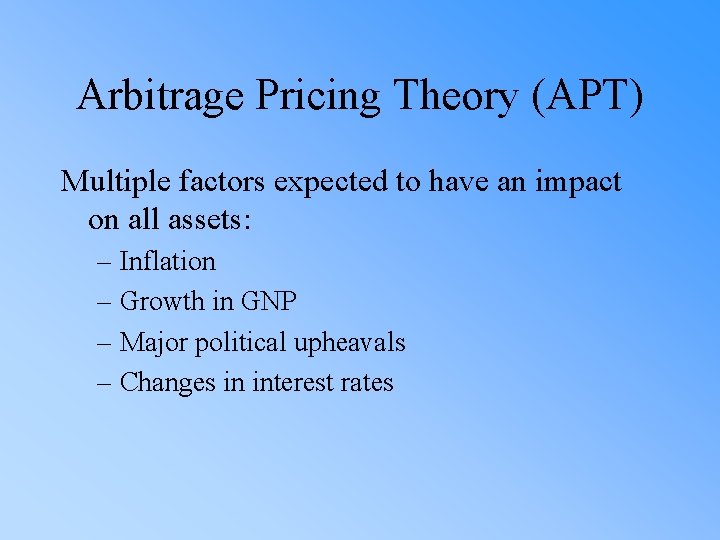 Arbitrage Pricing Theory (APT)

Multiple factors expected to have an impact on all assets:

– Inflation
– Growth in GNP
– Major political upheavals
– Changes in interest rates